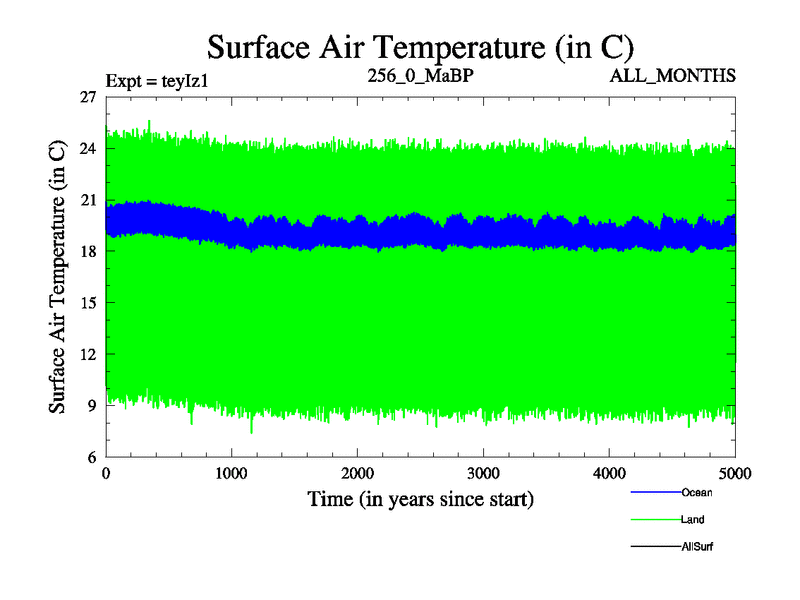 Surface Air Temperature (in C)

Expt = teyIz1

256_0_MaBP

ALL_MONTHS

Surface Air Temperature (in C)

27
24
21
18
15
12
9
6

0
1000
2000
3000
4000
5000

Time (in years since start)

Ocean
Land
AllSurf